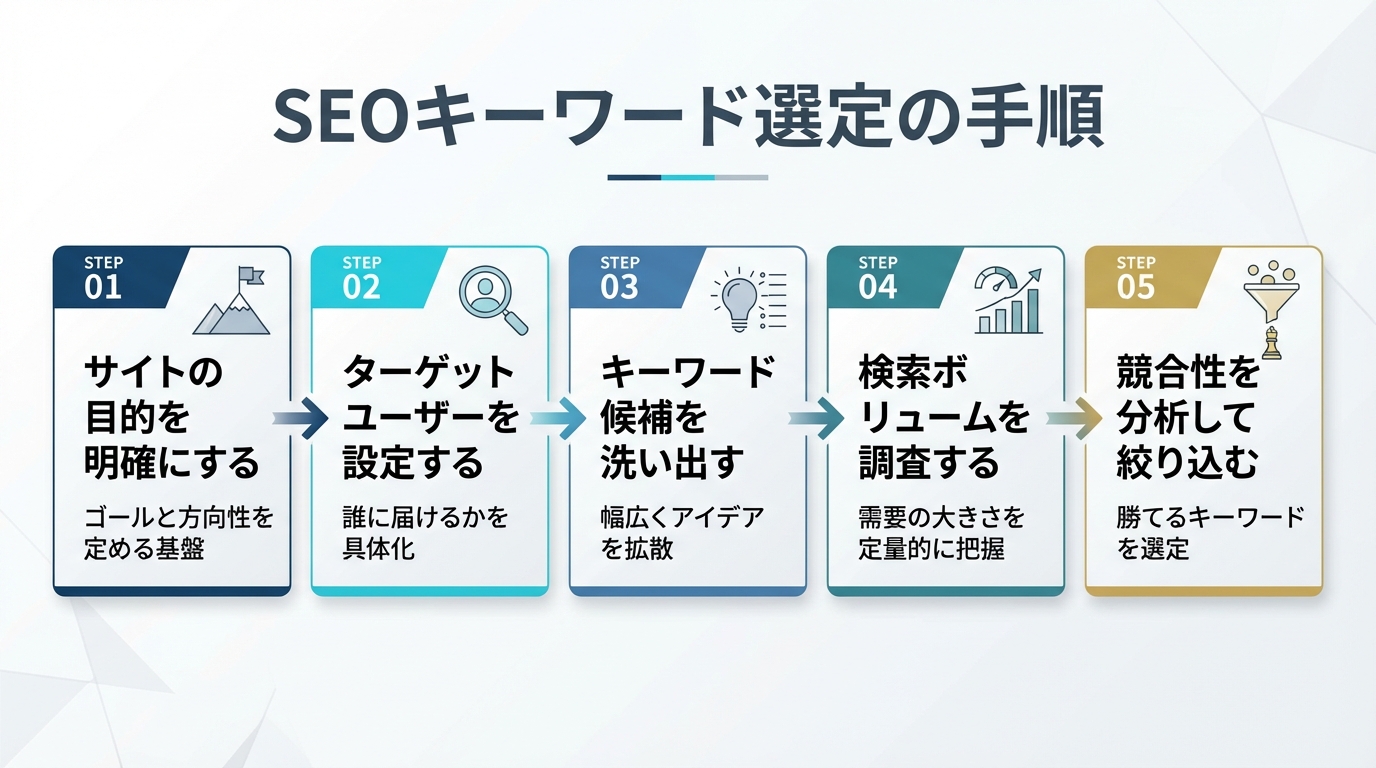 SEOキーワード選定の手順

STEP 01
サイトの目的を明確にする
ゴールと方向性を定める基盤

STEP 02
ターゲットユーザーを設定する
誰に届けるかを具体化

STEP 03
キーワード候補を洗い出す
幅広くアイデアを拡散

STEP 04
検索ボリュームを調査する
需要の大きさを定量的に把握

STEP 05
競合性を分析して絞り込む
勝てるキーワードを選定